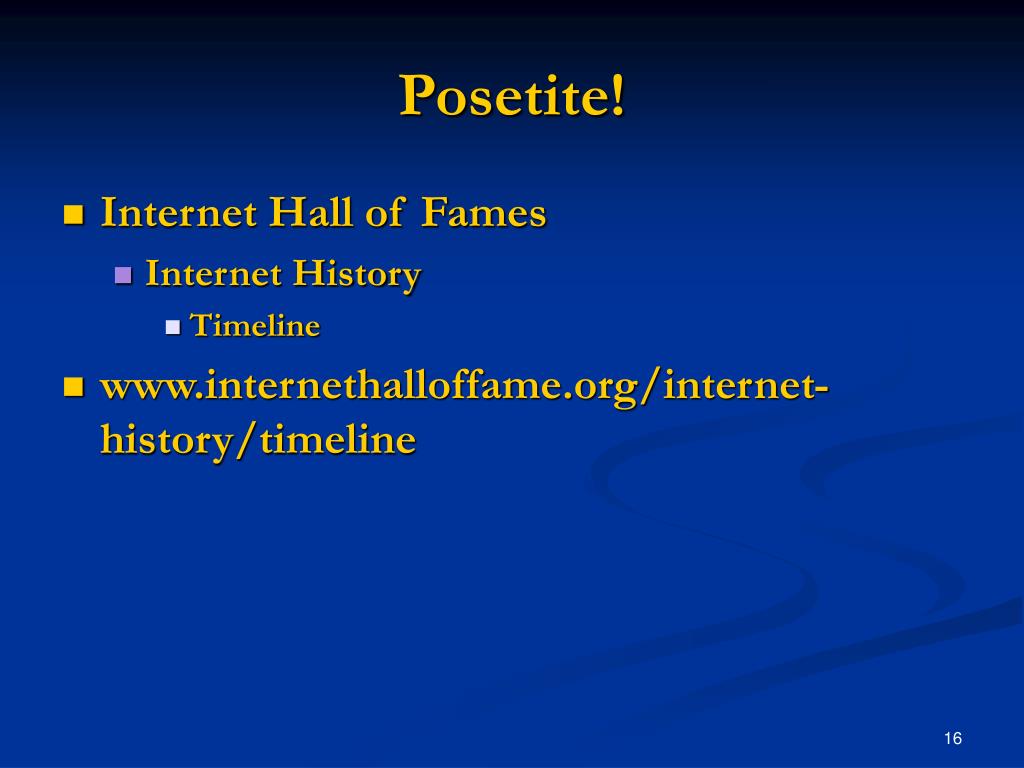 Posetite!

Internet Hall of Fames

Internet History

Timeline

www.internethalloffame.org/internet-history/timeline

16